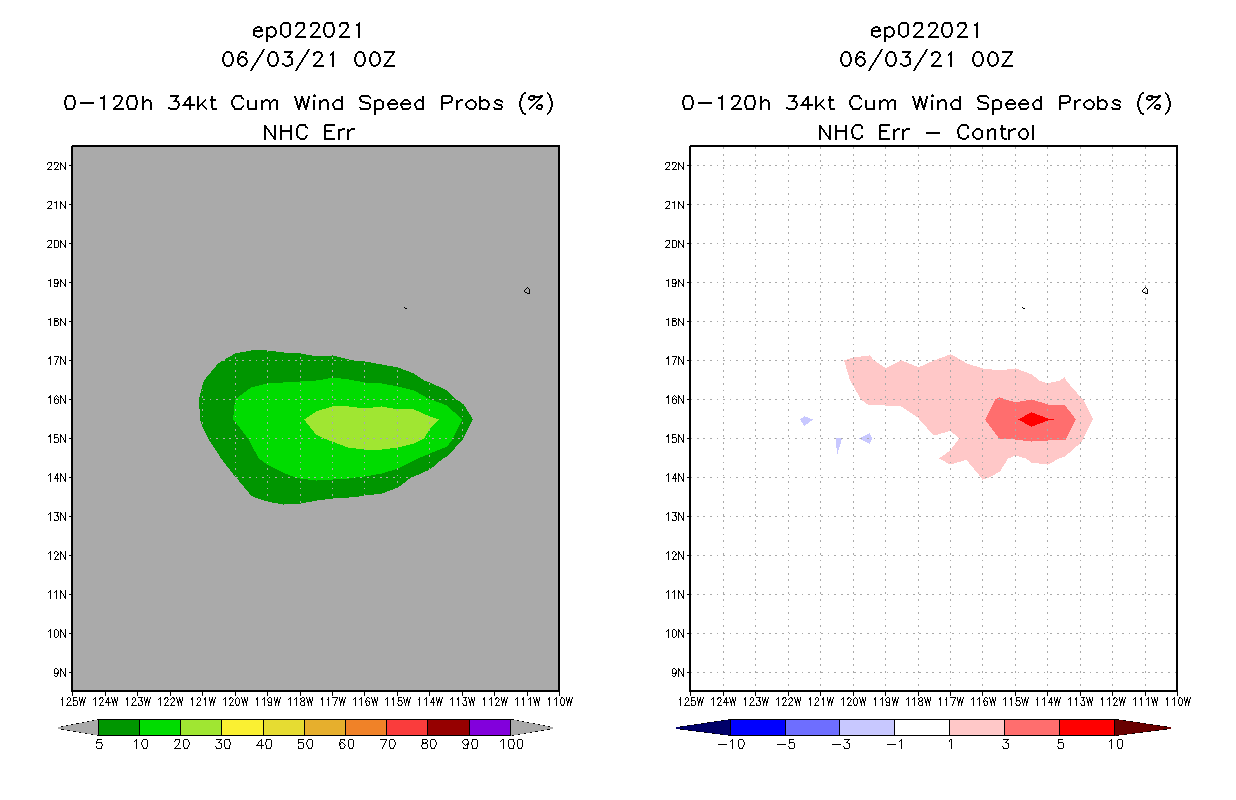 ep022021
06/03/21 00Z
0-120h 34kt Cum Wind Speed Probs (%)
NHC Err

22N
21N
20N
19N
18N
17N
16N
15N
14N
13N
12N
11N
10N
9N

125W 124W 123W 122W 121W 120W 119W 118W 117W 116W 115W 114W 113W 112W 111W 110W

5 10 20 30 40 50 60 70 80 90 100

ep022021
06/03/21 00Z
0-120h 34kt Cum Wind Speed Probs (%)
NHC Err - Control

22N
21N
20N
19N
18N
17N
16N
15N
14N
13N
12N
11N
10N
9N

125W 124W 123W 122W 121W 120W 119W 118W 117W 116W 115W 114W 113W 112W 111W 110W

-10 -5 -3 -1 1 3 5 10